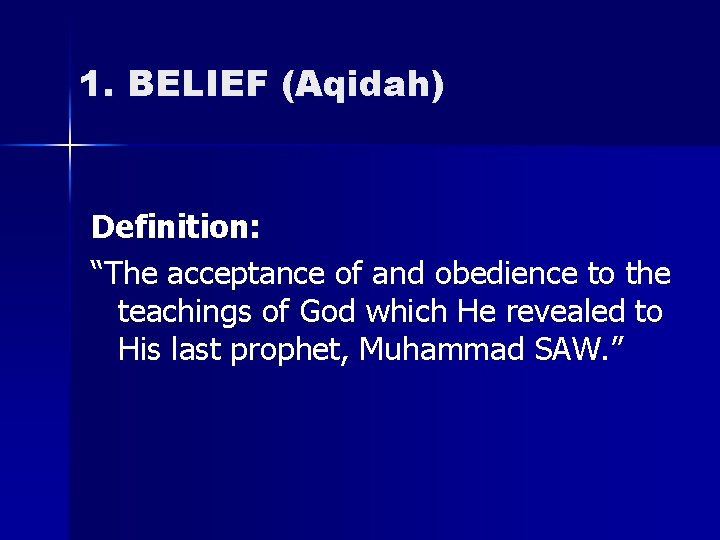 1. BELIEF (Aqidah)

Definition:

“The acceptance of and obedience to the teachings of God which He revealed to His last prophet, Muhammad SAW.”